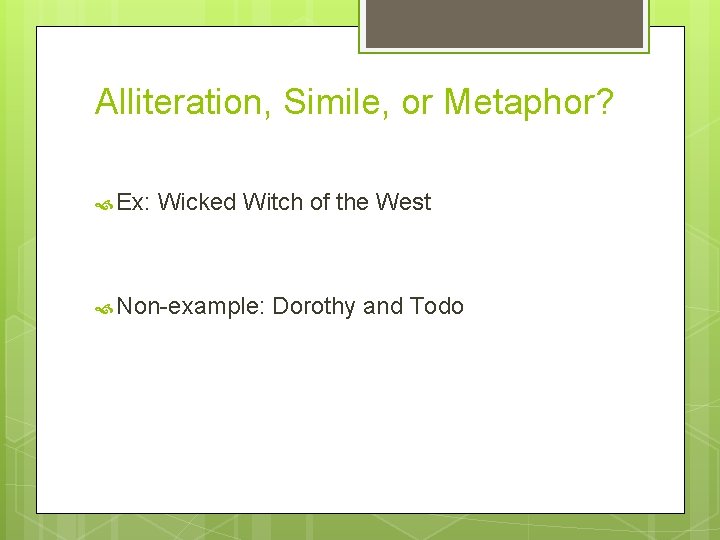 Alliteration, Simile, or Metaphor?

Ex: Wicked Witch of the West

Non-example: Dorothy and Todo